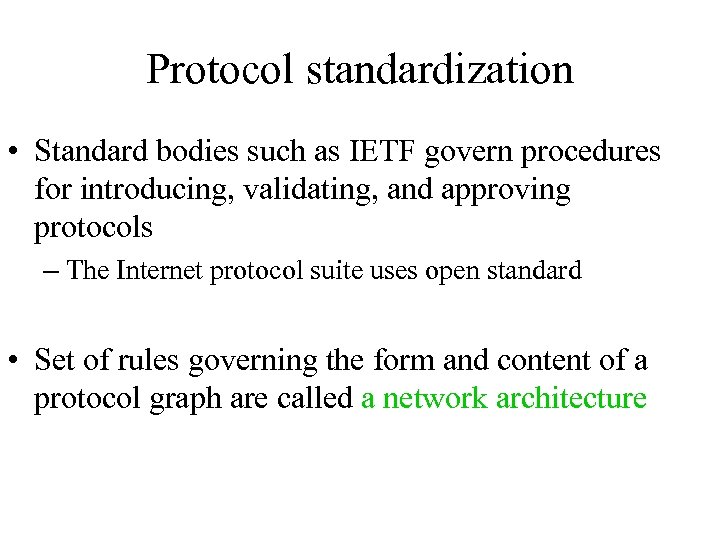 Protocol standardization

• Standard bodies such as IETF govern procedures for introducing, validating, and approving protocols

– The Internet protocol suite uses open standard

• Set of rules governing the form and content of a protocol graph are called a network architecture